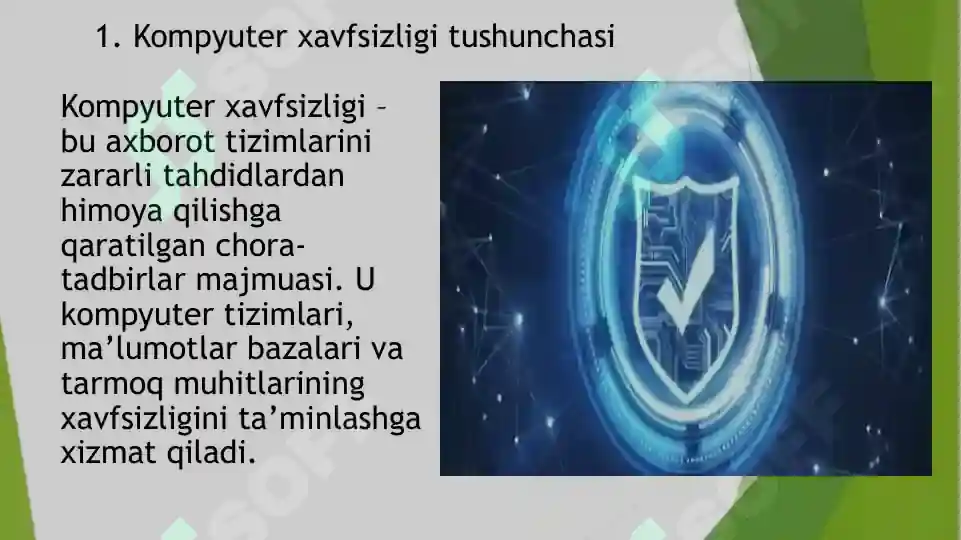 1. Kompyuter xavfsizligi tushunchasi

Kompyuter xavfsizligi – bu axborot tizimlarini zararli tahdidlardan himoya qilishga qaratilgan chora-tadbirlar majmuasi. U kompyuter tizimlari, ma’lumotlar bazalari va tarmoq muhitlarining xavfsizligini ta’minlashga xizmat qiladi.